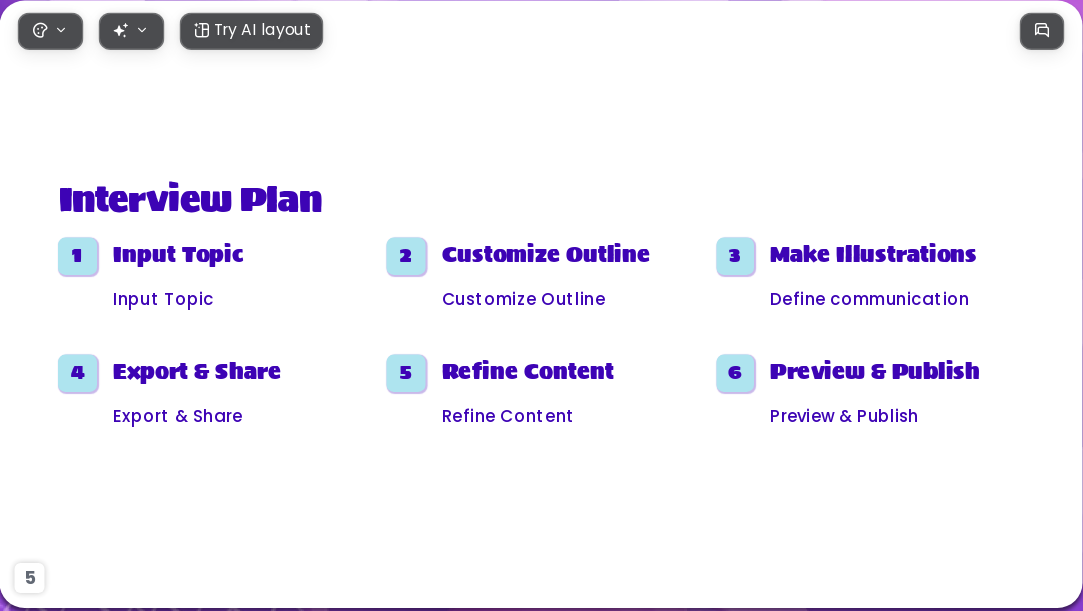 Try AI layout

Interview Plan

1 Input Topic

Input Topic

2 Customize Outline

Customize Outline

3 Make Illustrations

Define communication

4 Export & Share

Export & Share

5 Refine Content

Refine Content

6 Preview & Publish

Preview & Publish

5